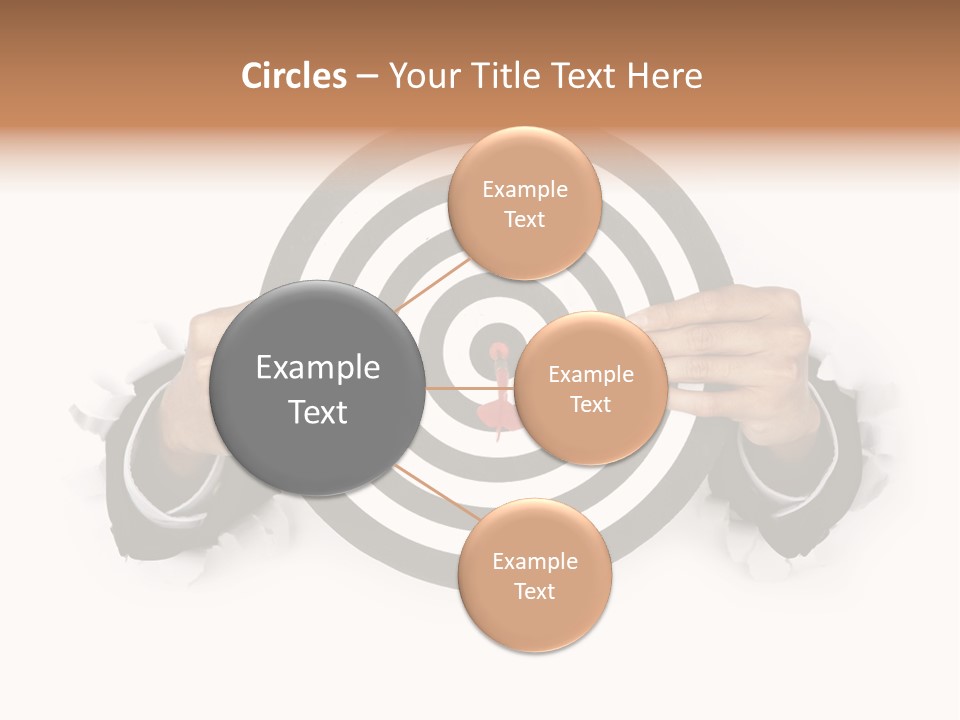 Circles – Your Title Text Here

Example Text

Example Text

Example Text

Example Text